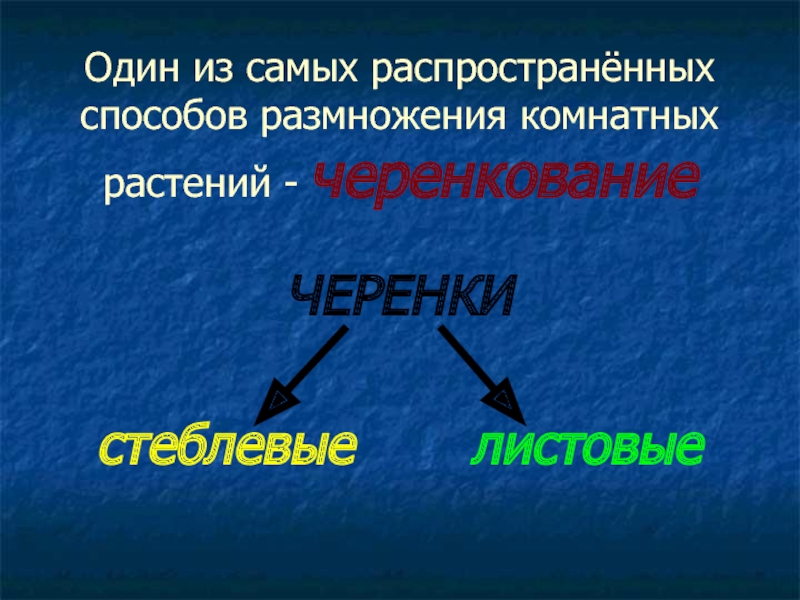 Один из самых распространённых способов размножения комнатных растений - черенкование

ЧЕРЕНКИ

стеблевые

листовые